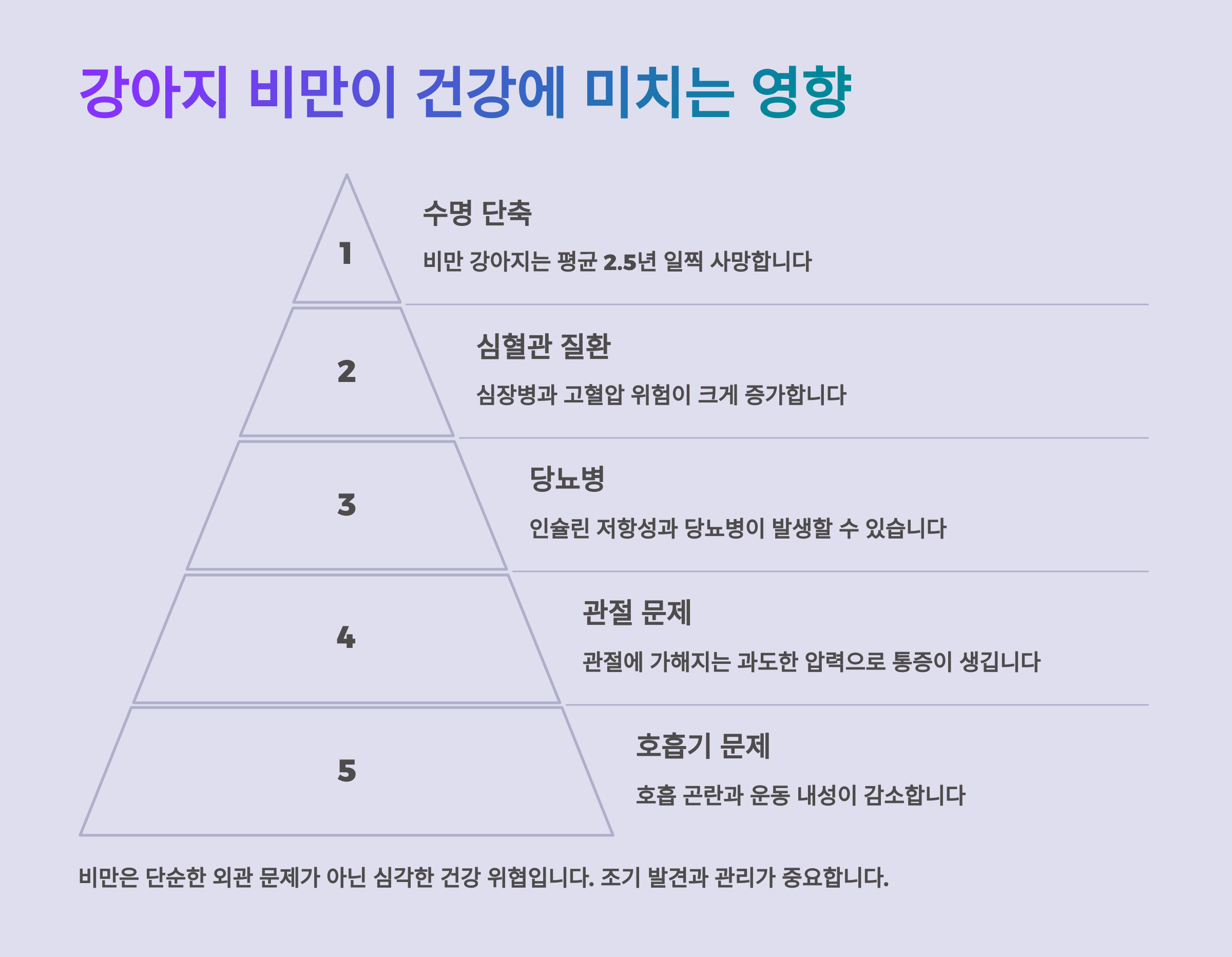 강아지 비만이 건강에 미치는 영향

1

수명 단축

비만 강아지는 평균 2.5년 일찍 사망합니다

2

심혈관 질환

심장병과 고혈압 위험이 크게 증가합니다

3

당뇨병

인슐린 저항성과 당뇨병이 발생할 수 있습니다

4

관절 문제

관절에 가해지는 과도한 압력으로 통증이 생깁니다

5

호흡기 문제

호흡 곤란과 운동 내성이 감소합니다

비만은 단순한 외관 문제가 아닌 심각한 건강 위협입니다. 조기 발견과 관리가 중요합니다.